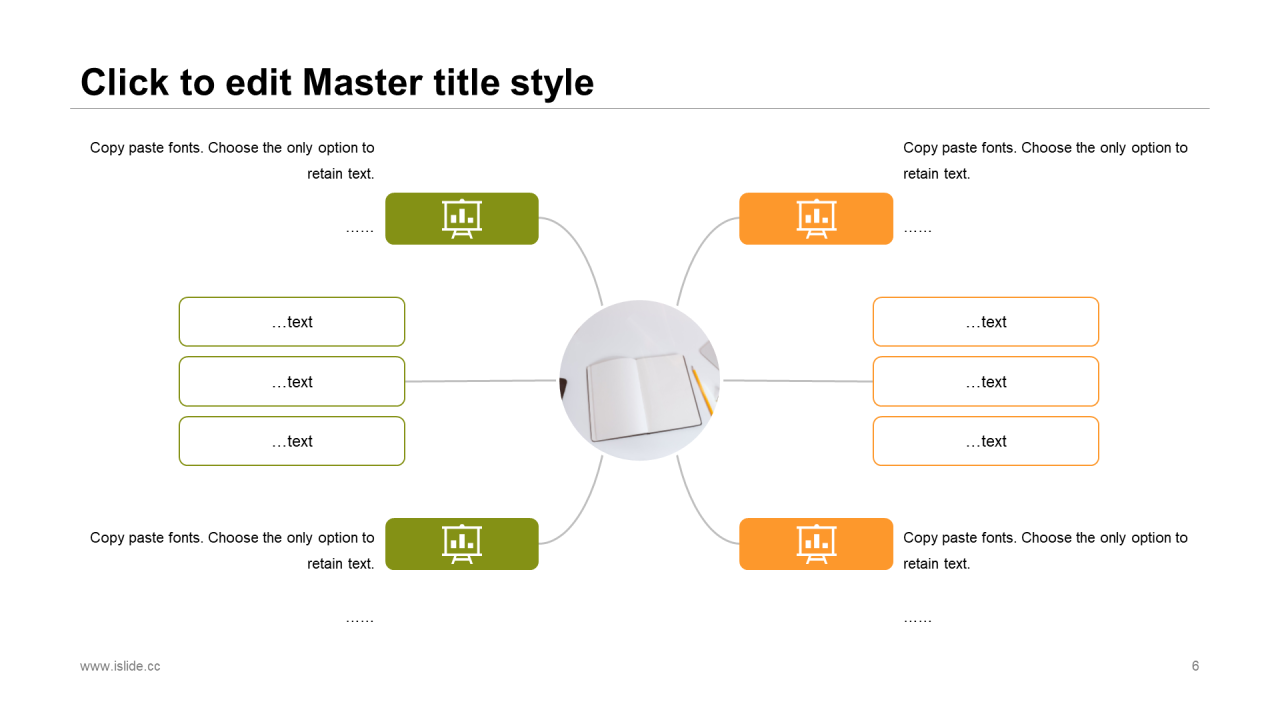 Click to edit Master title style

Copy paste fonts. Choose the only option to retain text.

……

…text

…text

…text

Copy paste fonts. Choose the only option to retain text.

……

Copy paste fonts. Choose the only option to retain text.

……

…text

…text

…text

Copy paste fonts. Choose the only option to retain text.

……

www.islide.cc

6